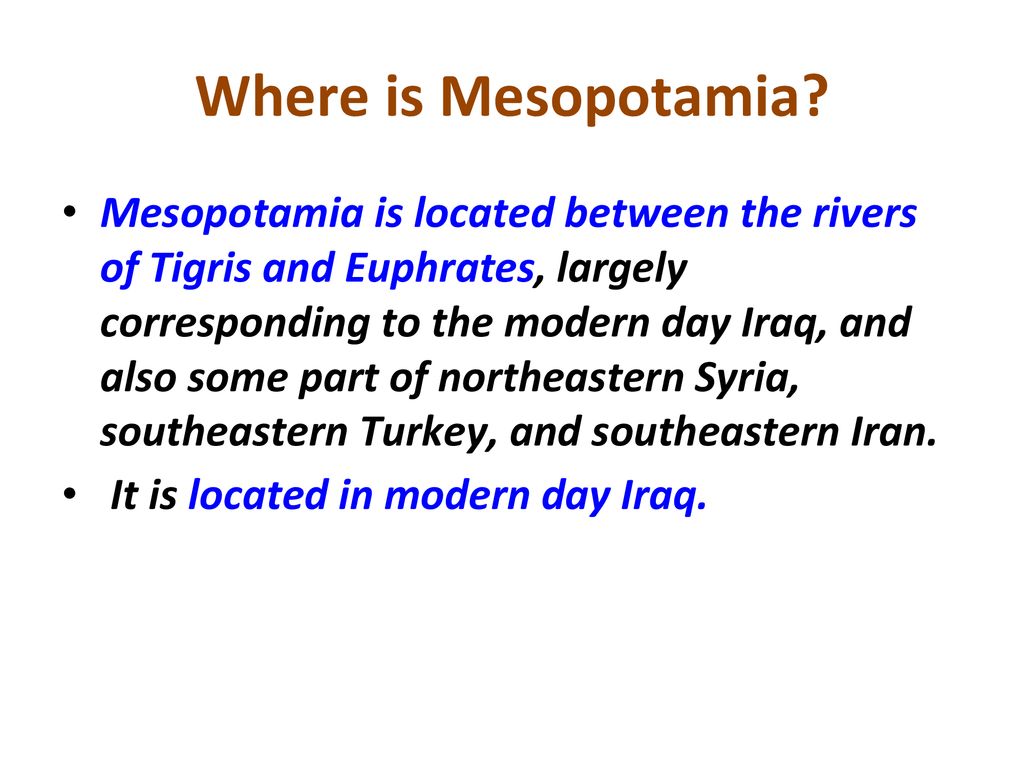 Where is Mesopotamia?

• Mesopotamia is located between the rivers of Tigris and Euphrates, largely corresponding to the modern day Iraq, and also some part of northeastern Syria, southeastern Turkey, and southeastern Iran.

• It is located in modern day Iraq.